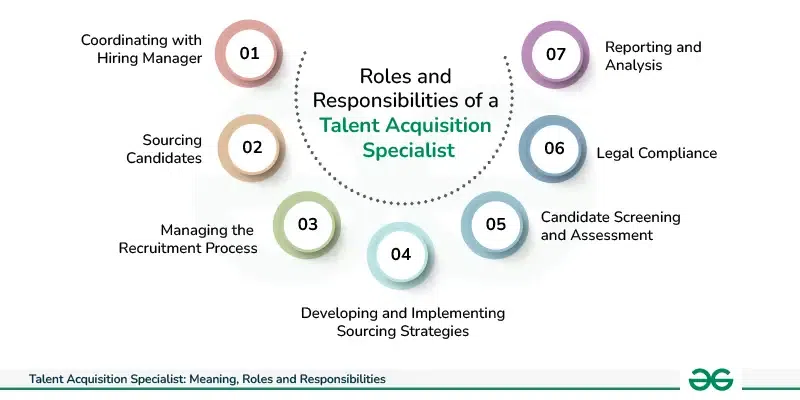 Roles and Responsibilities of a Talent Acquisition Specialist

01 Coordinating with Hiring Manager

02 Sourcing Candidates

03 Managing the Recruitment Process

04 Developing and Implementing Sourcing Strategies

05 Candidate Screening and Assessment

06 Legal Compliance

07 Reporting and Analysis

Talent Acquisition Specialist: Meaning, Roles and Responsibilities